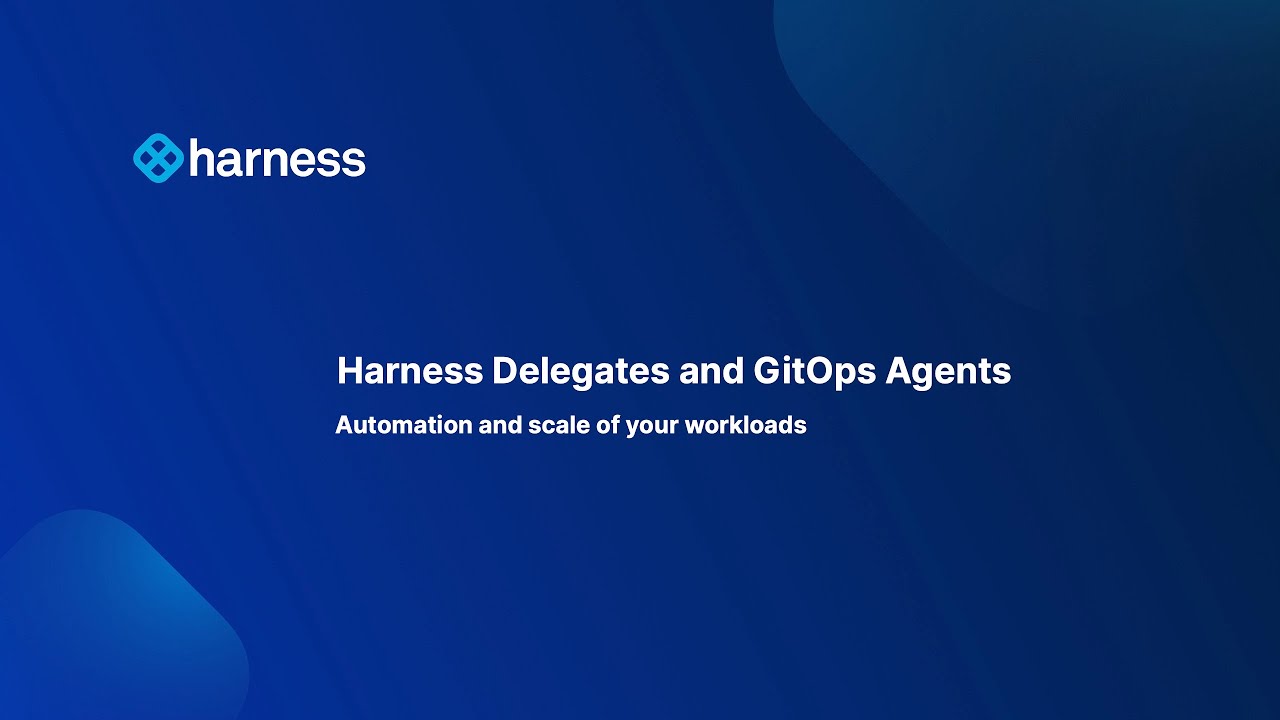 harness

Harness Delegates and GitOps Agents

Automation and scale of your workloads